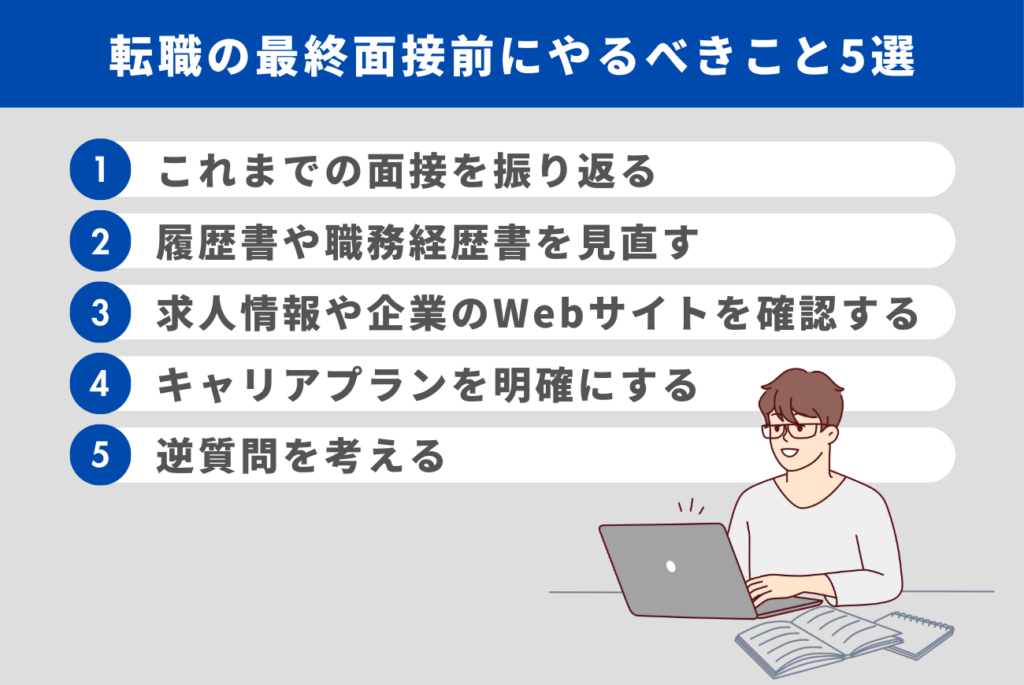 転職の最終面接前にやるべきこと5選

1 これまでの面接を振り返る

2 履歴書や職務経歴書を見直す

3 求人情報や企業のWebサイトを確認する

4 キャリアプランを明確にする

5 逆質問を考える